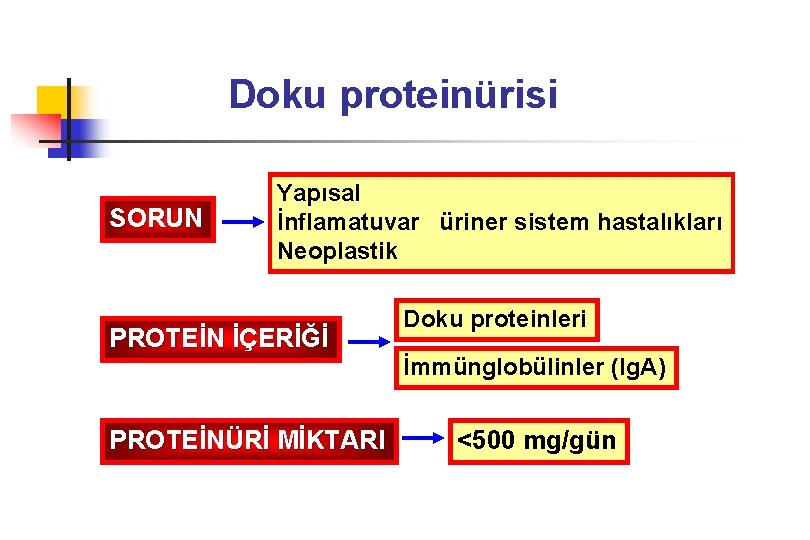 Doku proteinürisi

SORUN

Yapısal
İnflamatuvar üriner sistem hastalıkları
Neoplastik

PROTEİN İÇERİĞİ

Doku proteinleri

İmmünglobülinler (IgA)

PROTEİNÜRİ MİKTARI

<500 mg/gün